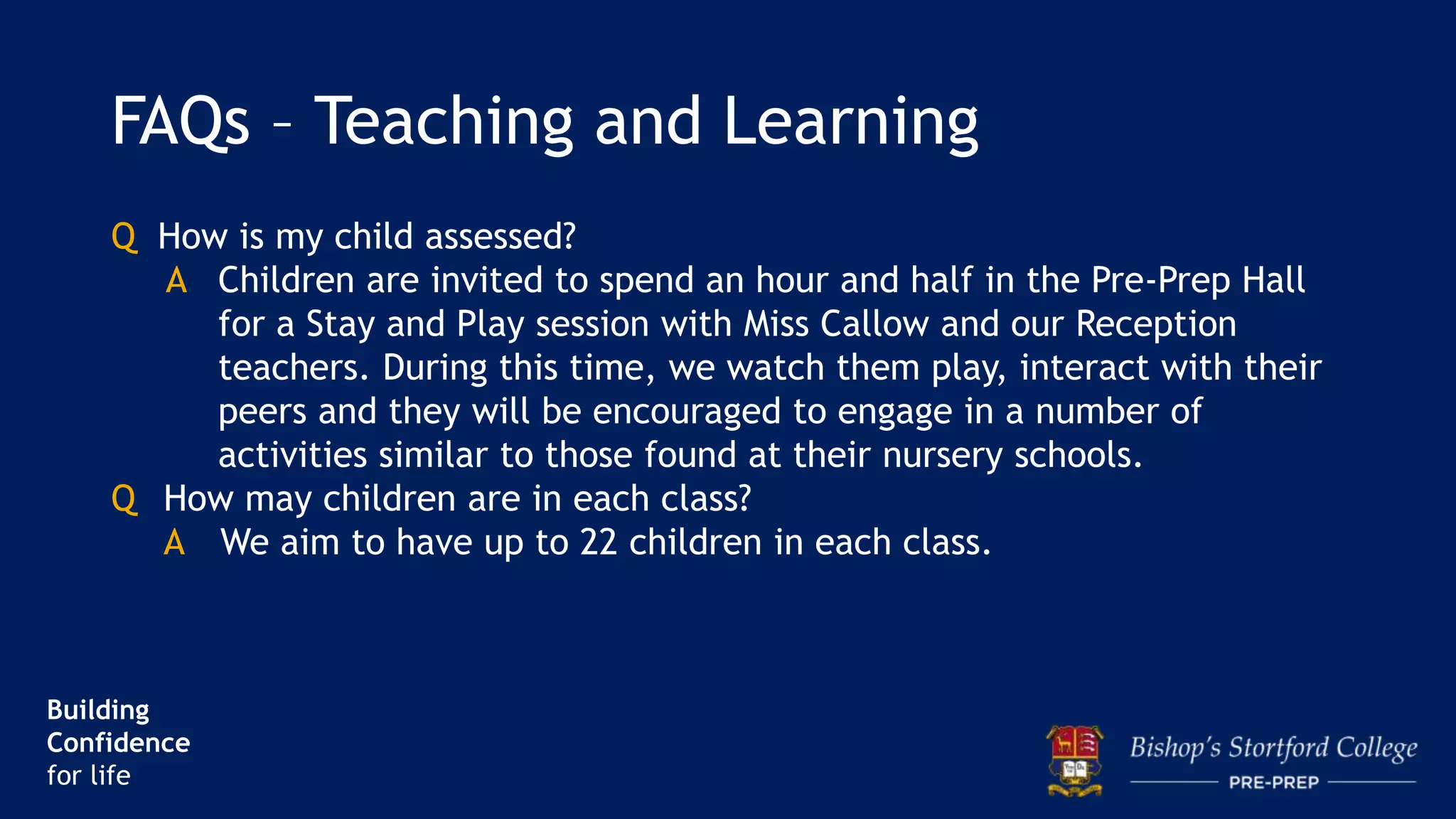 FAQs – Teaching and Learning

Q How is my child assessed?

A Children are invited to spend an hour and half in the Pre-Prep Hall for a Stay and Play session with Miss Callow and our Reception teachers. During this time, we watch them play, interact with their peers and they will be encouraged to engage in a number of activities similar to those found at their nursery schools.

Q How may children are in each class?

A We aim to have up to 22 children in each class.

Building Confidence for life

Bishop's Stortford College
PRE-PREP